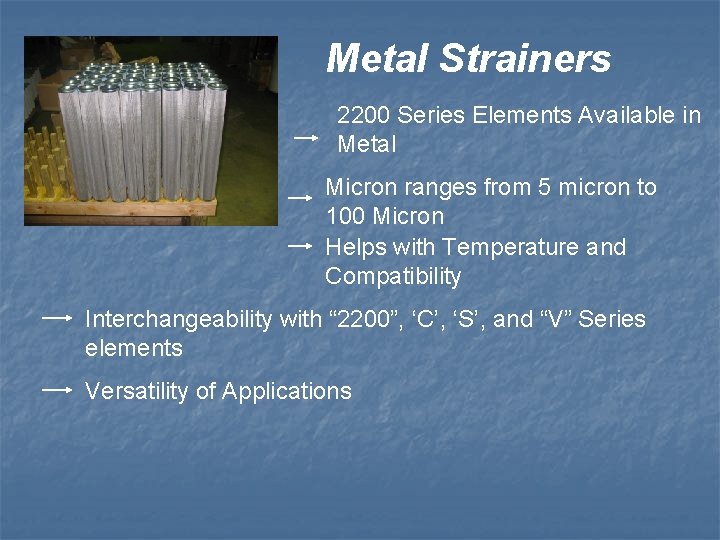 Metal Strainers

2200 Series Elements Available in Metal

Micron ranges from 5 micron to 100 Micron

Helps with Temperature and Compatibility

Interchangeability with “2200”, ‘C’, ‘S’, and “V” Series elements

Versatility of Applications